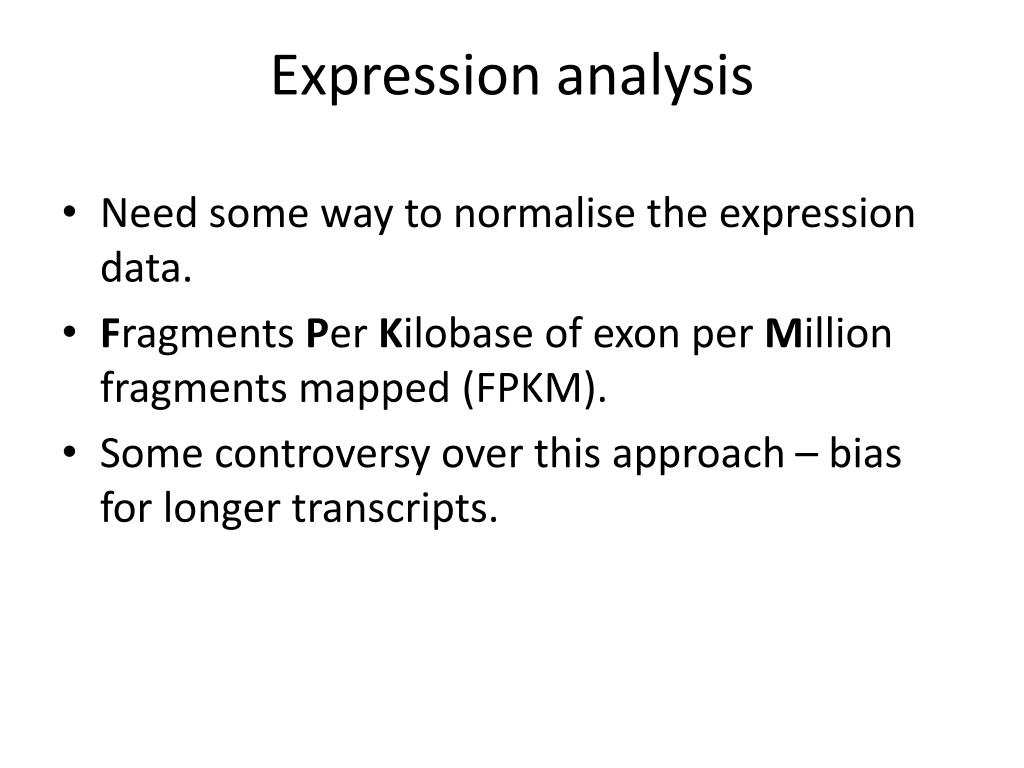 Expression analysis

• Need some way to normalise the expression data.
• Fragments Per Kilobase of exon per Million fragments mapped (FPKM).
• Some controversy over this approach – bias for longer transcripts.